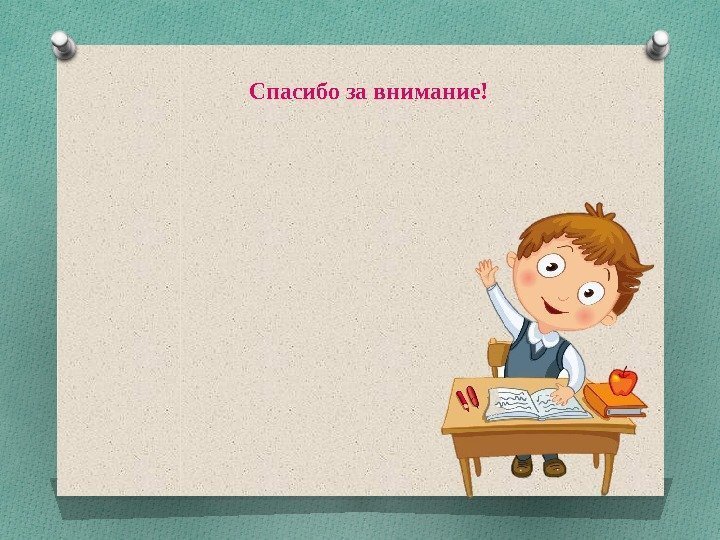 Спасибо за внимание!